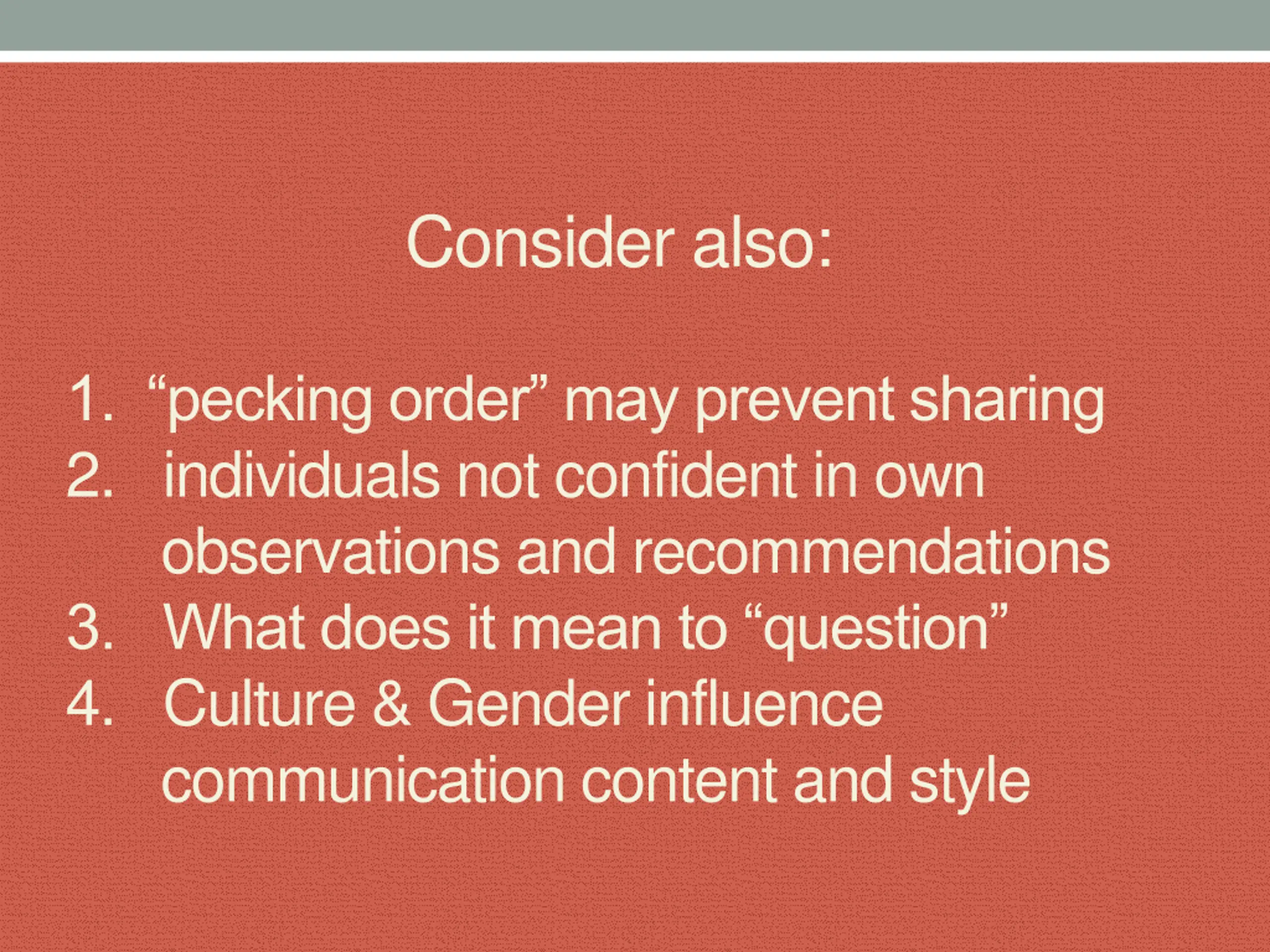 Consider also:

1. “pecking order” may prevent sharing
2. individuals not confident in own observations and recommendations
3. What does it mean to “question”
4. Culture & Gender influence communication content and style